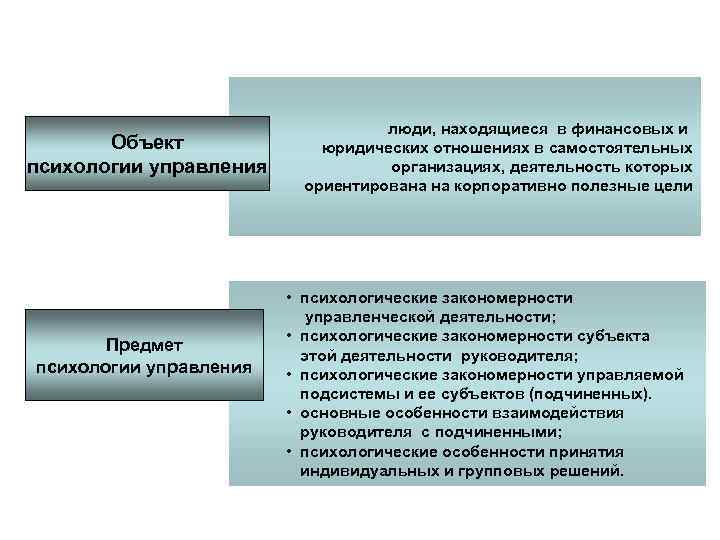 Объект психологии управления

люди, находящиеся в финансовых и юридических отношениях в самостоятельных организациях, деятельность которых ориентирована на корпоративно полезные цели

Предмет психологии управления

• психологические закономерности управленческой деятельности;
• психологические закономерности субъекта этой деятельности руководителя;
• психологические закономерности управляемой подсистемы и ее субъектов (подчиненных).
• основные особенности взаимодействия руководителя с подчиненными;
• психологические особенности принятия индивидуальных и групповых решений.